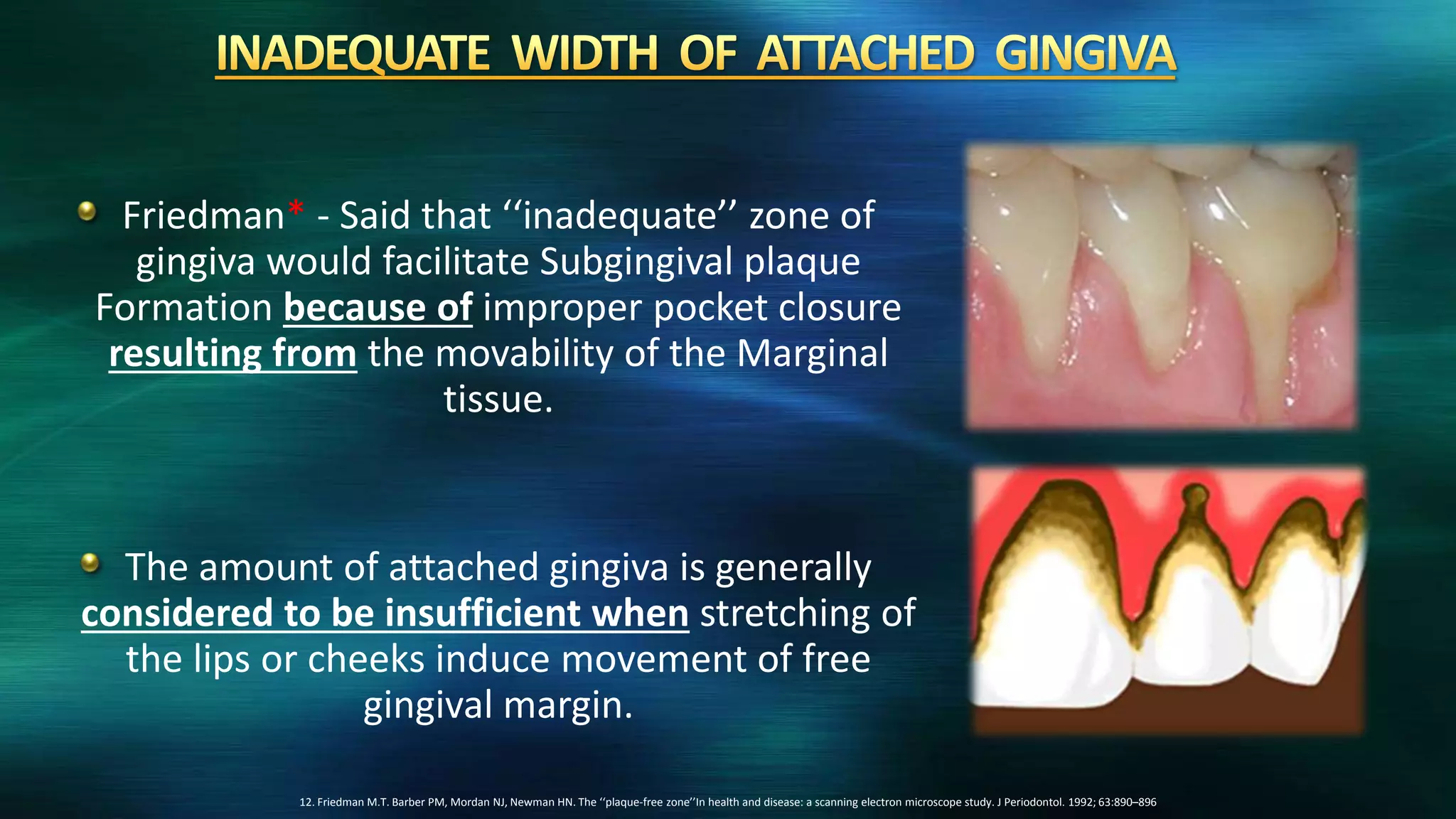 INADEQUATE WIDTH OF ATTACHED GINGIVA

Friedman* - Said that ‘‘inadequate’’ zone of gingiva would facilitate Subgingival plaque Formation because of improper pocket closure resulting from the movability of the Marginal tissue.

The amount of attached gingiva is generally considered to be insufficient when stretching of the lips or cheeks induce movement of free gingival margin.

12. Friedman M.T. Barber PM, Mordan NJ, Newman HN. The ‘‘plaque-free zone’’In health and disease: a scanning electron microscope study. J Periodontol. 1992; 63:890–896